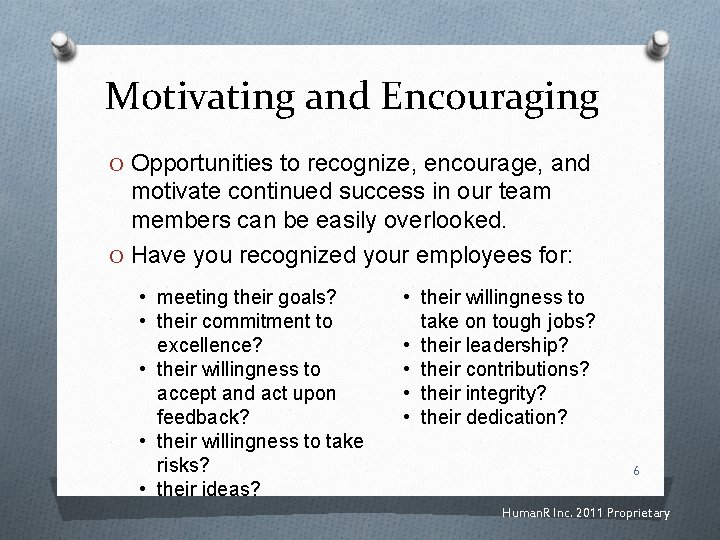 Motivating and Encouraging

O Opportunities to recognize, encourage, and motivate continued success in our team members can be easily overlooked.

O Have you recognized your employees for:

• meeting their goals?
• their commitment to excellence?
• their willingness to accept and act upon feedback?
• their willingness to take risks?
• their ideas?

• their willingness to take on tough jobs?
• their leadership?
• their contributions?
• their integrity?
• their dedication?

6

HumanR Inc. 2011 Proprietary